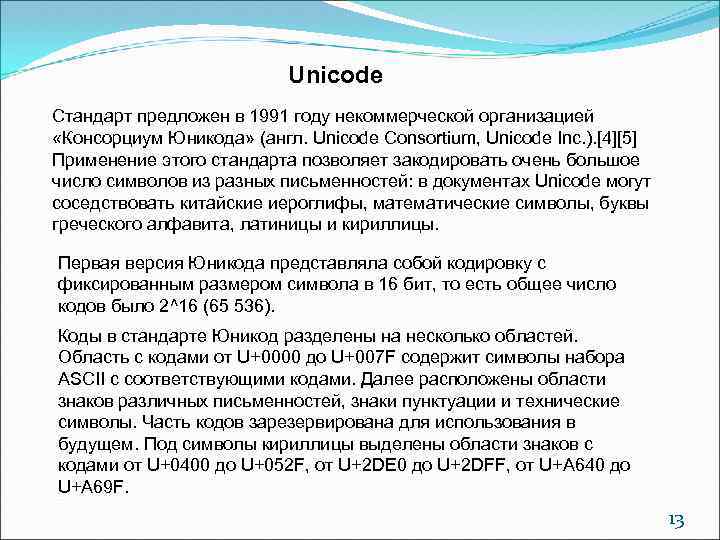 Unicode

Стандарт предложен в 1991 году некоммерческой организацией «Консорциум Юникода» (англ. Unicode Consortium, Unicode Inc.).[4][5] Применение этого стандарта позволяет закодировать очень большое число символов из разных письменностей: в документах Unicode могут соседствовать китайские иероглифы, математические символы, буквы греческого алфавита, латиницы и кириллицы.

Первая версия Юникода представляла собой кодировку с фиксированным размером символа в 16 бит, то есть общее число кодов было 2^16 (65 536).

Коды в стандарте Юникод разделены на несколько областей. Область с кодами от U+0000 до U+007F содержит символы набора ASCII с соответствующими кодами. Далее расположены области знаков различных письменностей, знаки пунктуации и технические символы. Часть кодов зарезервирована для использования в будущем. Под символы кириллицы выделены области знаков с кодами от U+0400 до U+052F, от U+2DE0 до U+2DFF, от U+A640 до U+A69F.

13